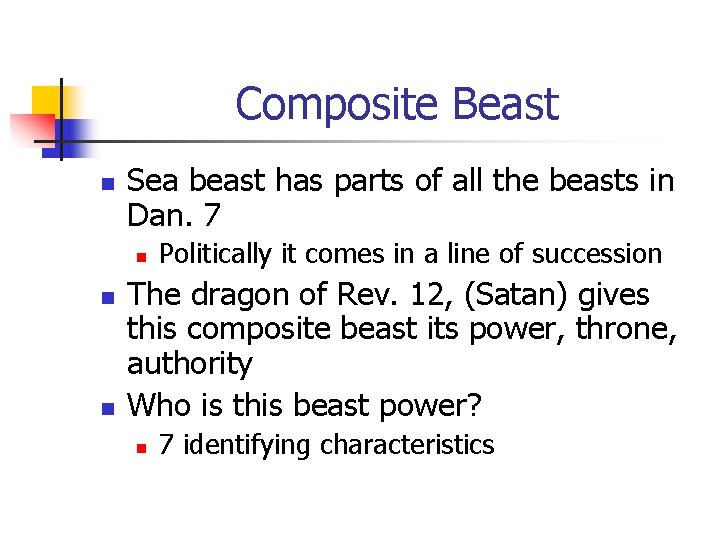 Composite Beast

- Sea beast has parts of all the beasts in Dan. 7
  - Politically it comes in a line of succession
- The dragon of Rev. 12, (Satan) gives this composite beast its power, throne, authority
- Who is this beast power?
  - 7 identifying characteristics